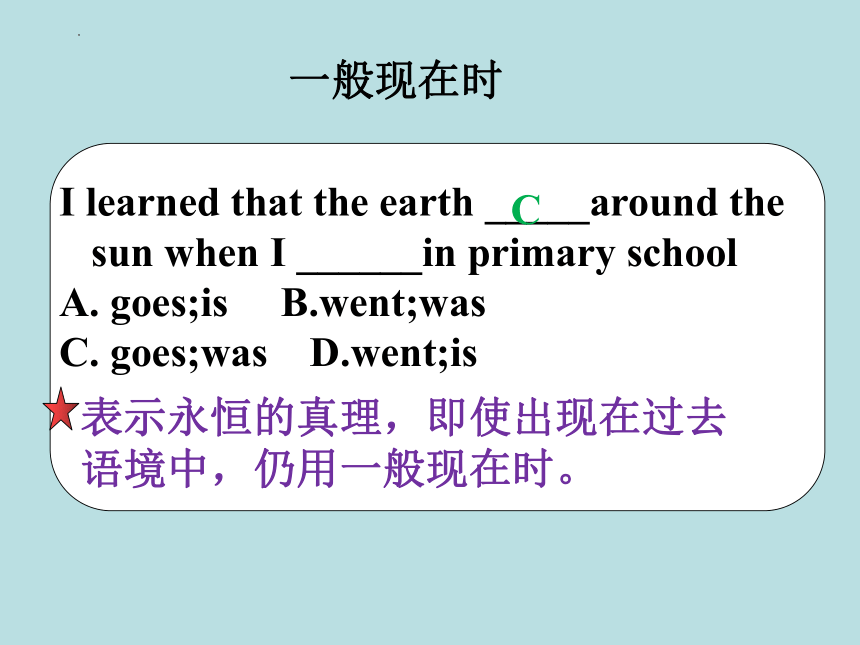 一般现在时

I learned that the earth __C__around the sun when I ______in primary school
A. goes;is B.went;was
C. goes;was D.went;is

表示永恒的真理，即使出现在过去语境中，仍用一般现在时。